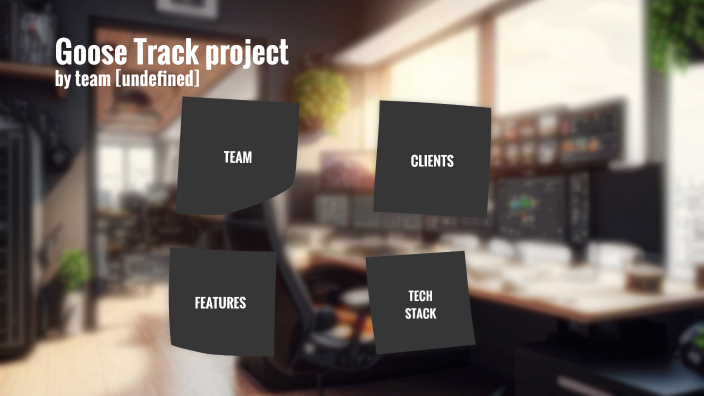 Goose Track project
by team [undefined]

TEAM

CLIENTS

FEATURES

TECH STACK